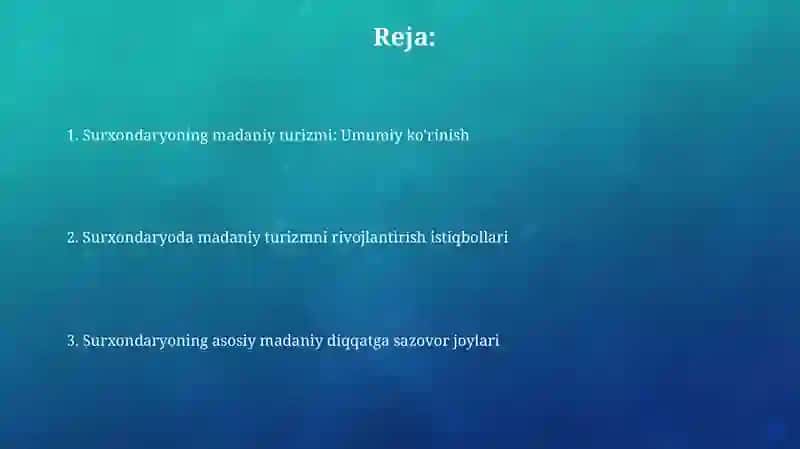 Reja:

1. Surxondaryoning madaniy turizmi: Umumiy ko'rinish

2. Surxondaryoda madaniy turizmni rivojlantirish istiqbollari

3. Surxondaryoning asosiy madaniy diqqatga sazovor joylari